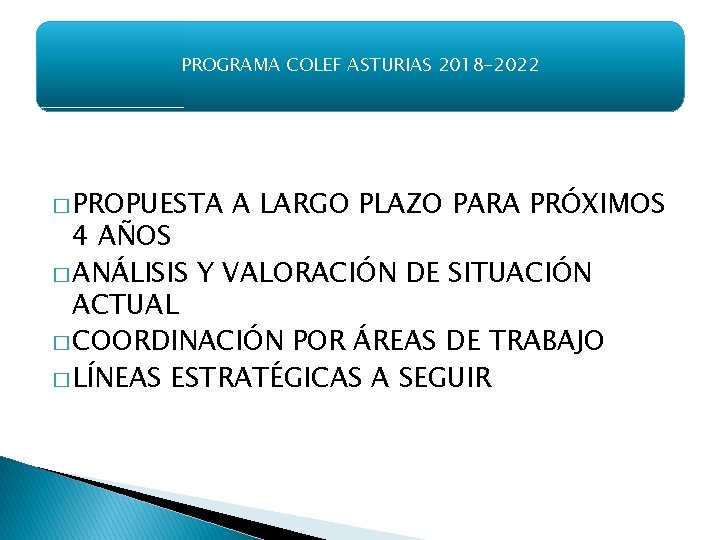 PROGRAMA COLEF ASTURIAS 2018-2022

□ PROPUESTA A LARGO PLAZO PARA PRÓXIMOS 4 AÑOS
□ ANÁLISIS Y VALORACIÓN DE SITUACIÓN ACTUAL
□ COORDINACIÓN POR ÁREAS DE TRABAJO
□ LÍNEAS ESTRATÉGICAS A SEGUIR